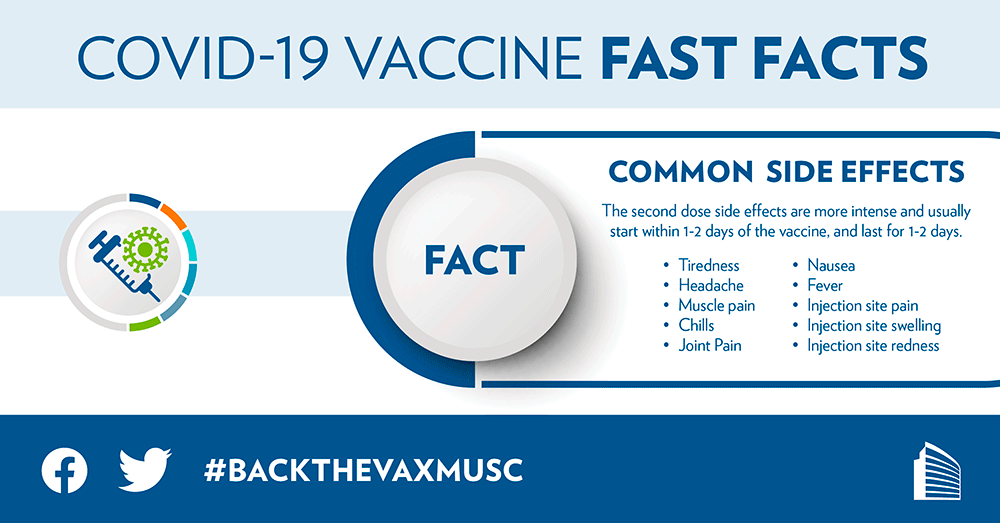 COVID-19 VACCINE FAST FACTS

FACT

COMMON SIDE EFFECTS

The second dose side effects are more intense and usually start within 1-2 days of the vaccine, and last for 1-2 days.

• Tiredness
• Headache
• Muscle pain
• Chills
• Joint Pain

• Nausea
• Fever
• Injection site pain
• Injection site swelling
• Injection site redness

#BACKTHEVAXMUSC